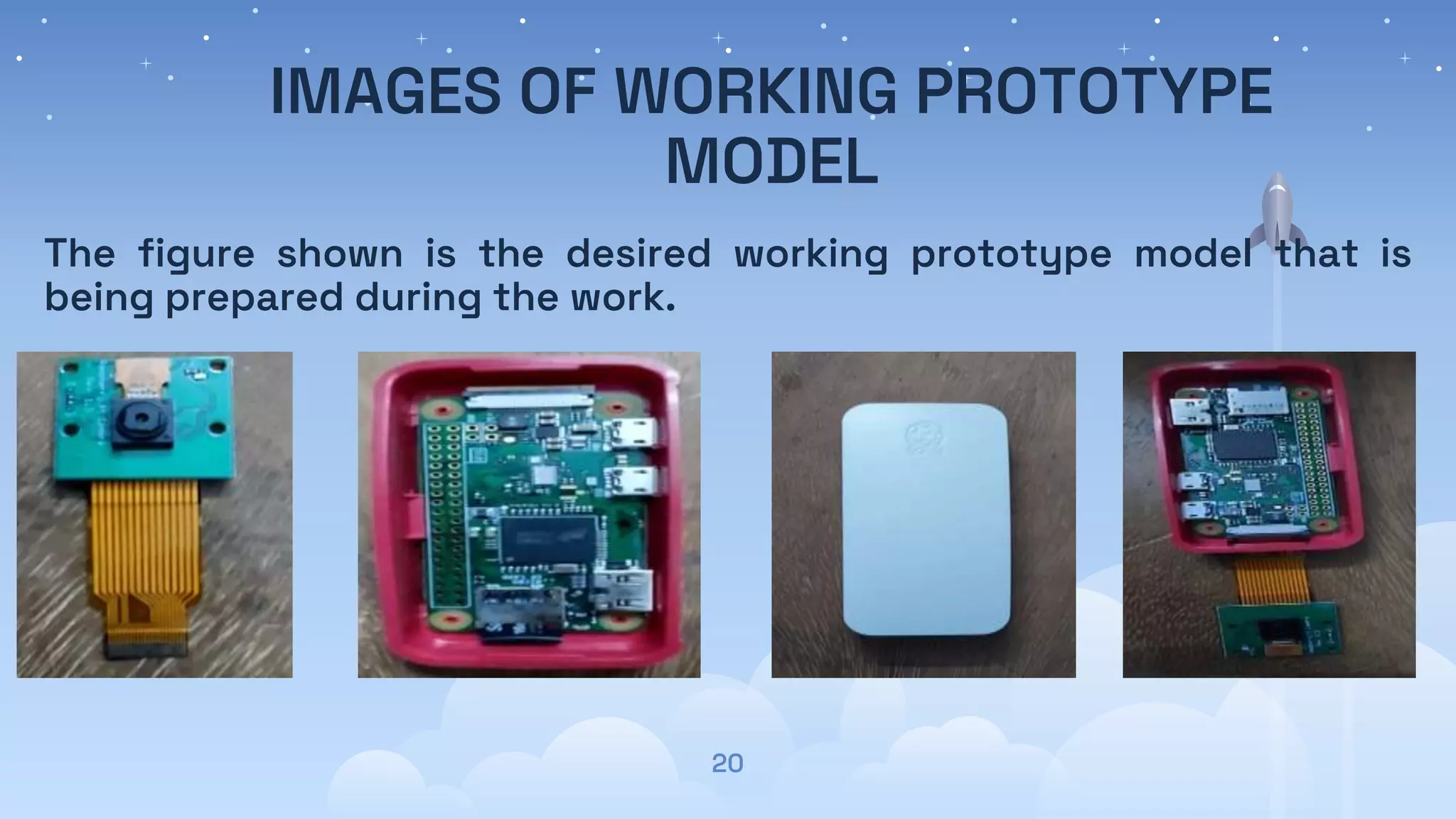 IMAGES OF WORKING PROTOTYPE MODEL

The figure shown is the desired working prototype model that is being prepared during the work.

20